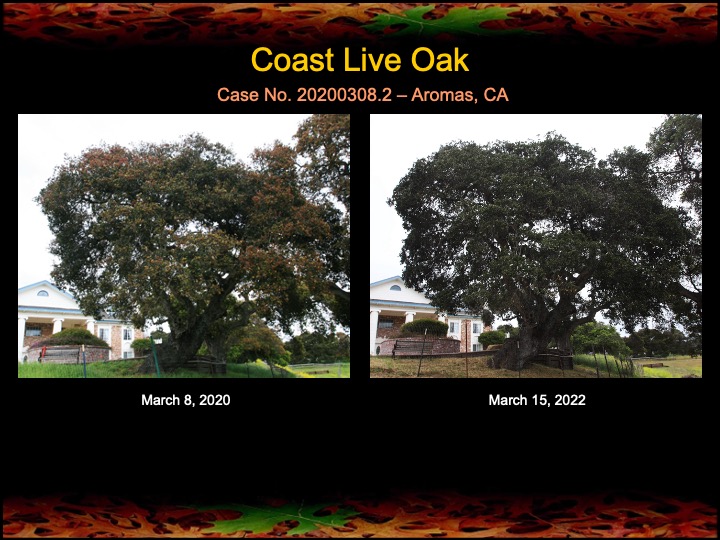 Coast Live Oak

Case No. 20200308.2 – Aromas, CA

March 8, 2020

March 15, 2022